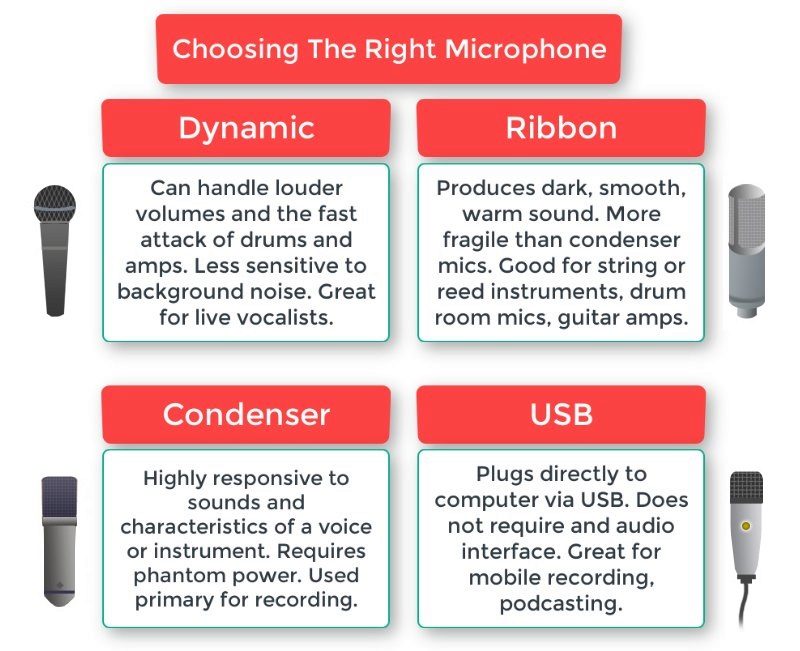 Choosing The Right Microphone

Dynamic

Can handle louder volumes and the fast attack of drums and amps. Less sensitive to background noise. Great for live vocalists.

Ribbon

Produces dark, smooth, warm sound. More fragile than condenser mics. Good for string or reed instruments, drum room mics, guitar amps.

Condenser

Highly responsive to sounds and characteristics of a voice or instrument. Requires phantom power. Used primary for recording.

USB

Plugs directly to computer via USB. Does not require and audio interface. Great for mobile recording, podcasting.